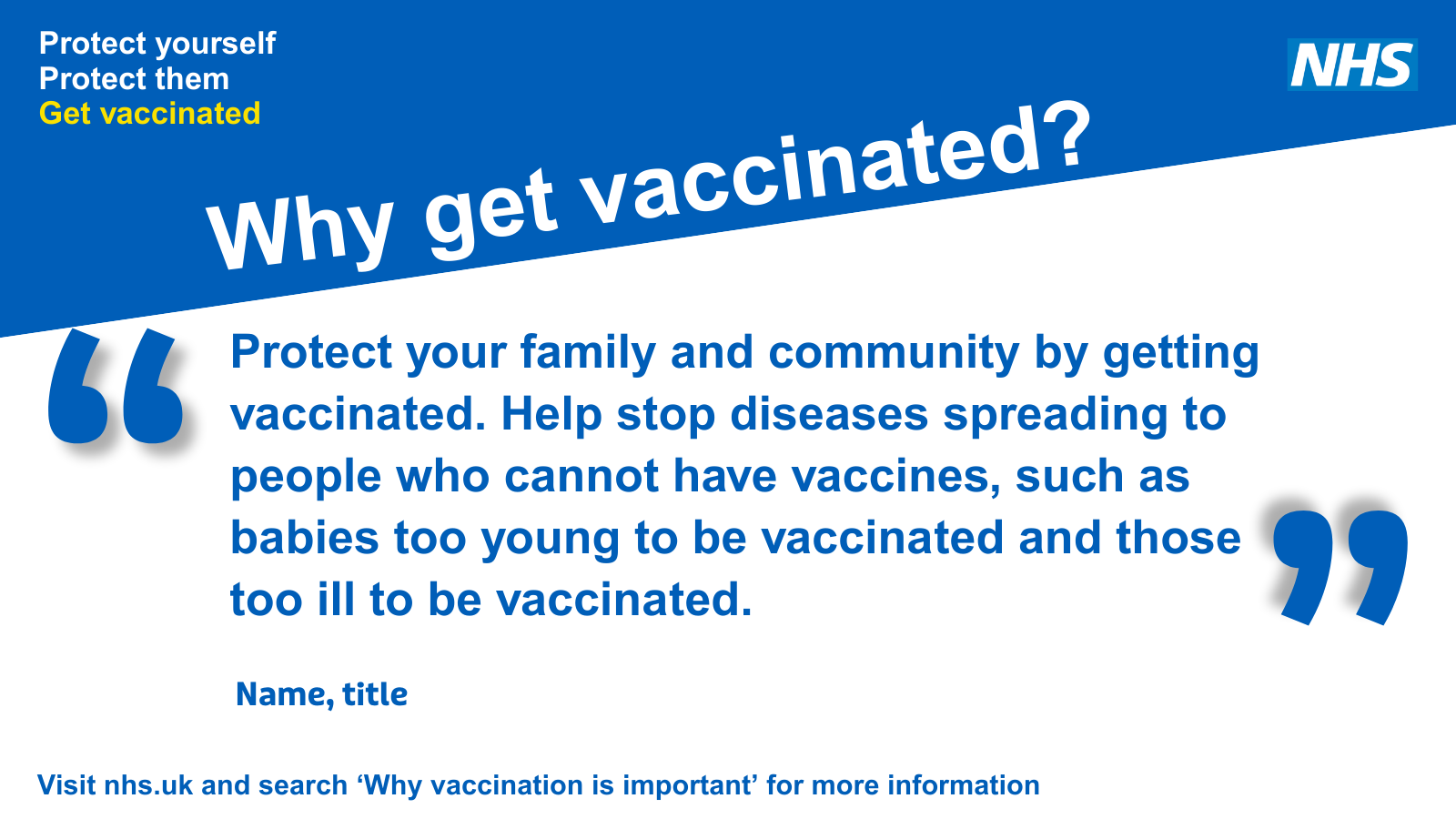 Protect yourself
Protect them
Get vaccinated

NHS

Why get vaccinated?

“Protect your family and community by getting vaccinated. Help stop diseases spreading to people who cannot have vaccines, such as babies too young to be vaccinated and those too ill to be vaccinated.”

Name, title

Visit nhs.uk and search ‘Why vaccination is important’ for more information